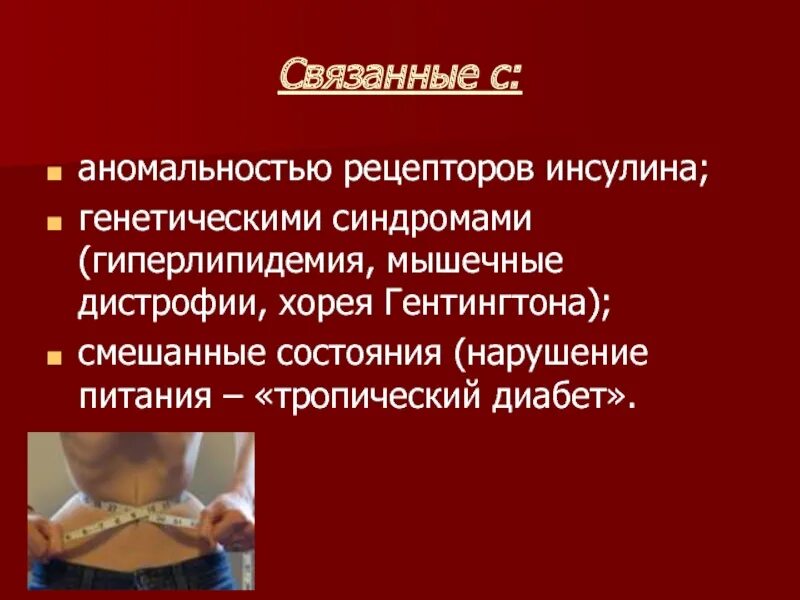 Связанные с:

аномальностью рецепторов инсулина;

генетическими синдромами (гиперлипидемия, мышечные дистрофии, хорея Гентингтона);

смешанные состояния (нарушение питания – «тропический диабет».